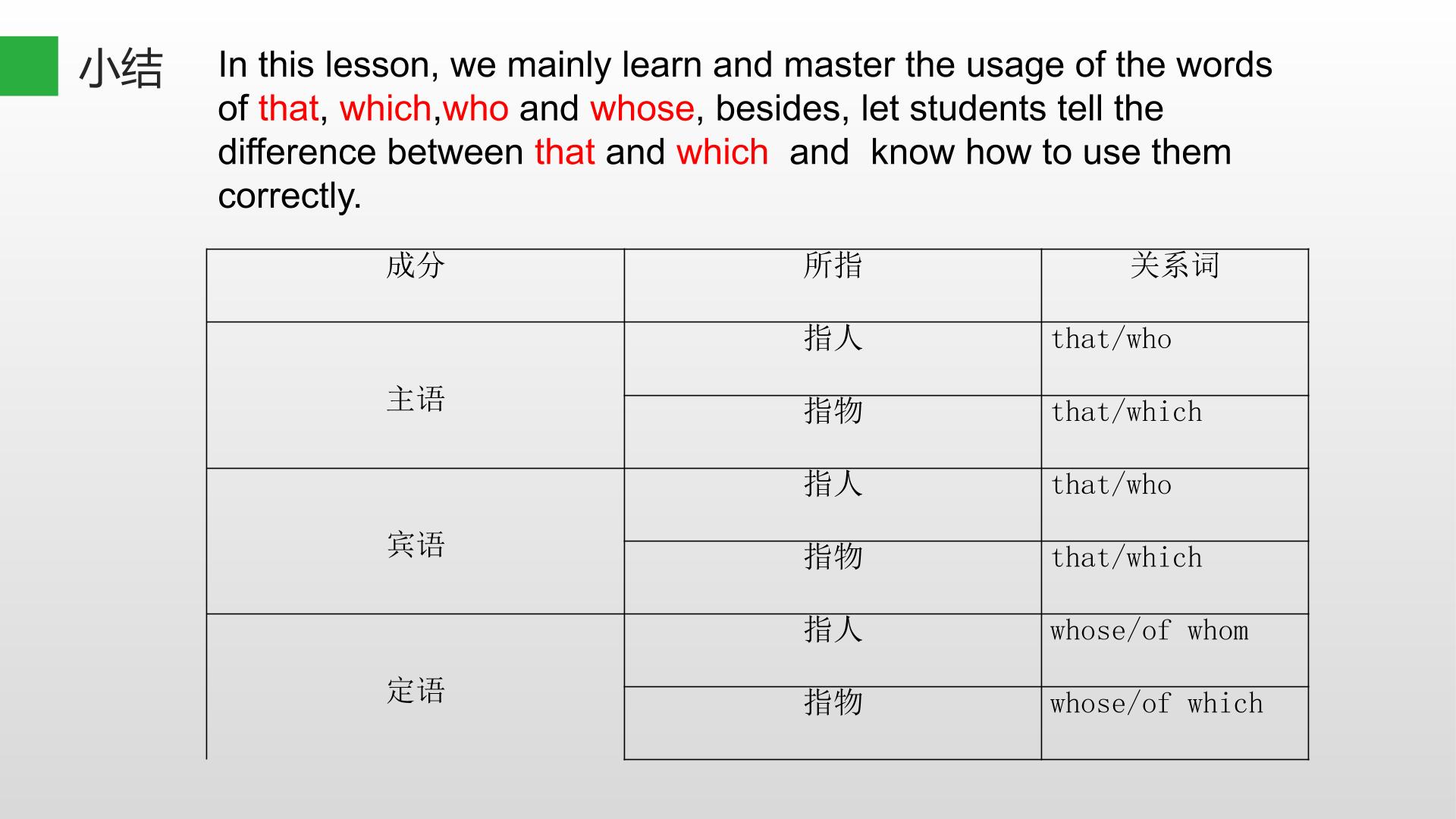 小结

In this lesson, we mainly learn and master the usage of the words of that, which,who and whose, besides, let students tell the difference between that and which  and  know how to use them correctly.

| 成分 | 所指 | 关系词 |
|---|---|---|
| 主语 | 指人 | that/who |
|  | 指物 | that/which |
| 宾语 | 指人 | that/who |
|  | 指物 | that/which |
| 定语 | 指人 | whose/of whom |
|  | 指物 | whose/of which |